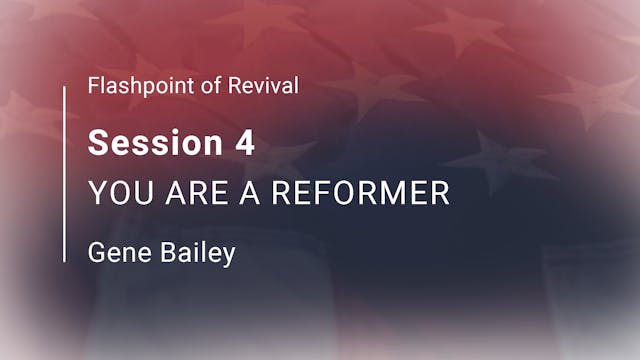 Flashpoint of Revival

Session 4

YOU ARE A REFORMER

Gene Bailey